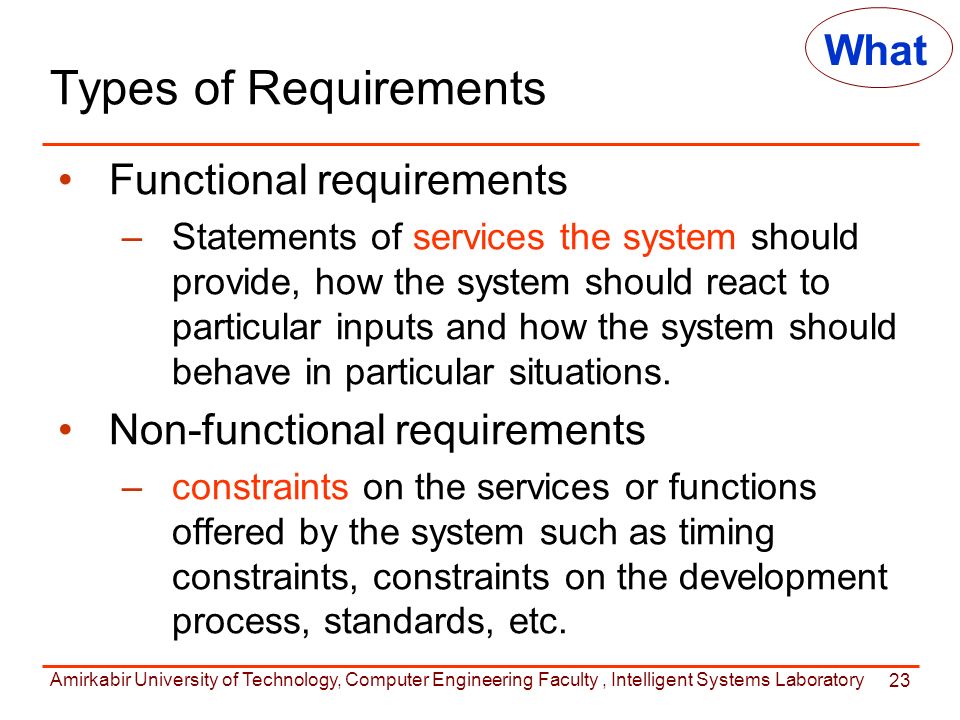 What

Types of Requirements

• Functional requirements
  – Statements of services the system should provide, how the system should react to particular inputs and how the system should behave in particular situations.
• Non-functional requirements
  – constraints on the services or functions offered by the system such as timing constraints, constraints on the development process, standards, etc.

Amirkabir University of Technology, Computer Engineering Faculty , Intelligent Systems Laboratory 23